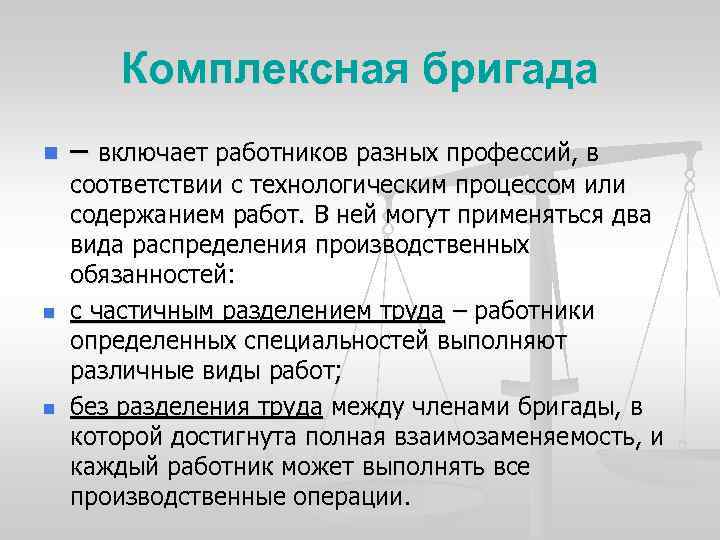 Комплексная бригада

– включает работников разных профессий, в соответствии с технологическим процессом или содержанием работ. В ней могут применяться два вида распределения производственных обязанностей:

с частичным разделением труда – работники определенных специальностей выполняют различные виды работ;

без разделения труда между членами бригады, в которой достигнута полная взаимозаменяемость, и каждый работник может выполнять все производственные операции.